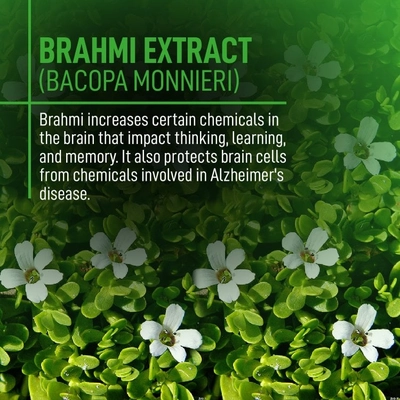 BRAHMI EXTRACT
(BACOPA MONNIERI)

Brahmi increases certain chemicals in the brain that impact thinking, learning, and memory. It also protects brain cells from chemicals involved in Alzheimer's disease.